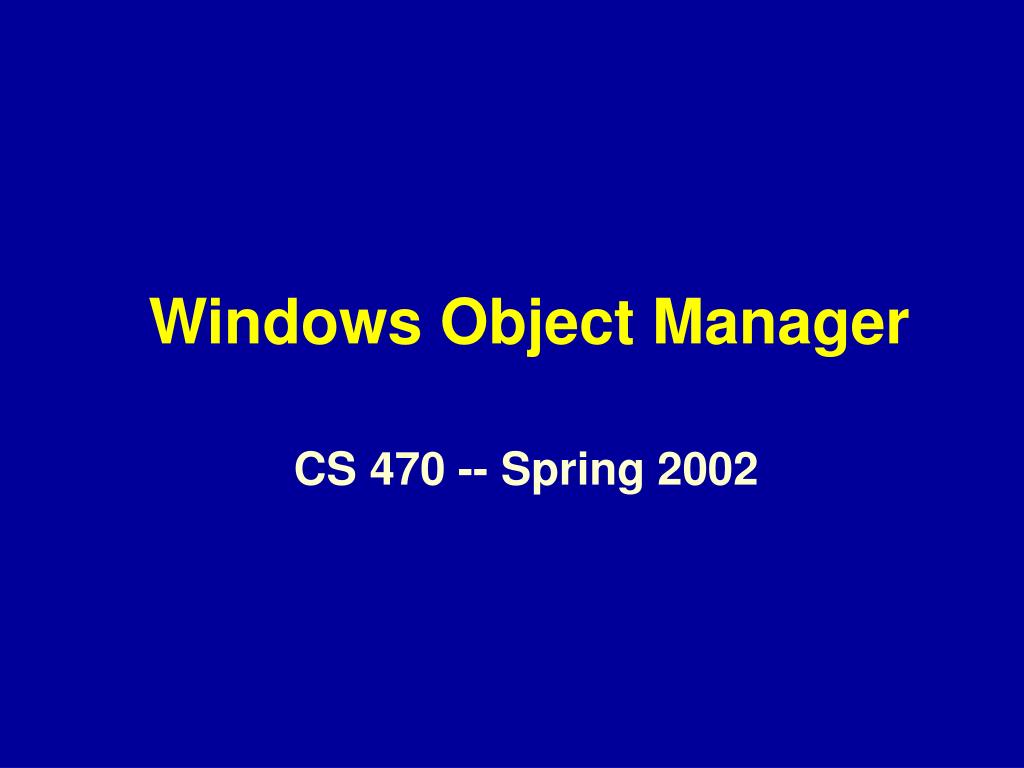 Windows Object Manager

CS 470 -- Spring 2002